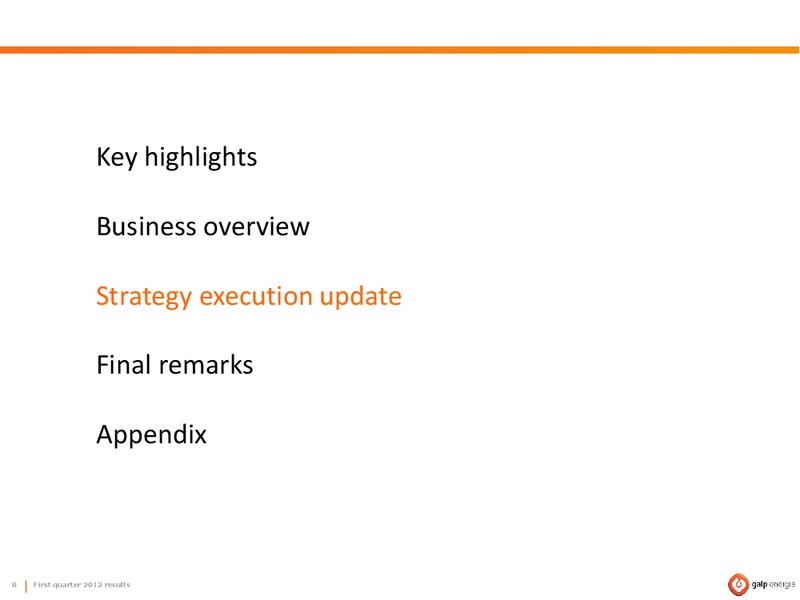 Key highlights

Business overview

Strategy execution update

Final remarks

Appendix

8 | First quarter 2012 results

galp energia